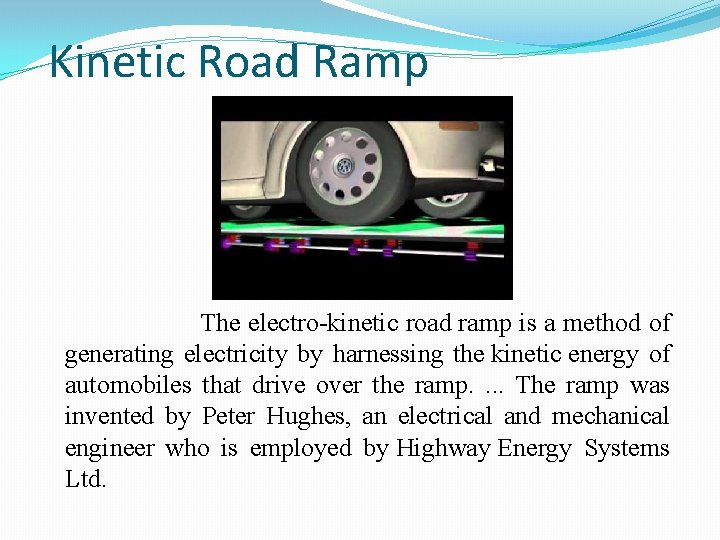 Kinetic Road Ramp

The electro-kinetic road ramp is a method of generating electricity by harnessing the kinetic energy of automobiles that drive over the ramp. ... The ramp was invented by Peter Hughes, an electrical and mechanical engineer who is employed by Highway Energy Systems Ltd.